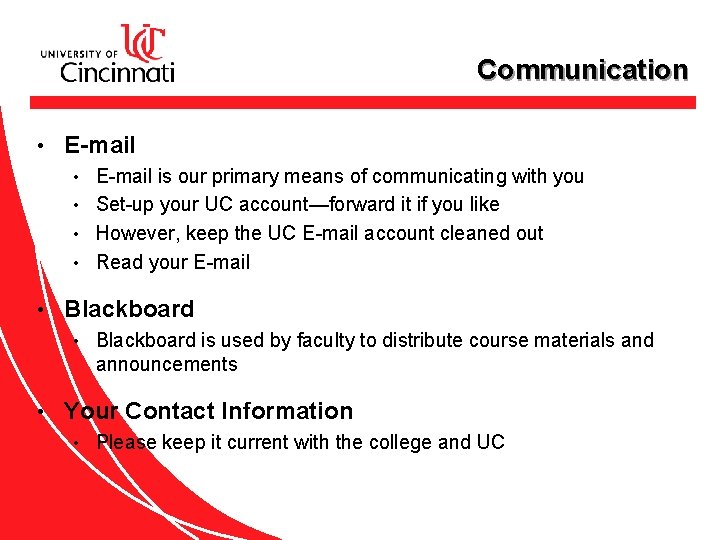 UC
UNIVERSITY OF
Cincinnati

Communication

• E-mail
  • E-mail is our primary means of communicating with you
  • Set-up your UC account—forward it if you like
  • However, keep the UC E-mail account cleaned out
  • Read your E-mail

• Blackboard
  • Blackboard is used by faculty to distribute course materials and announcements

• Your Contact Information
  • Please keep it current with the college and UC